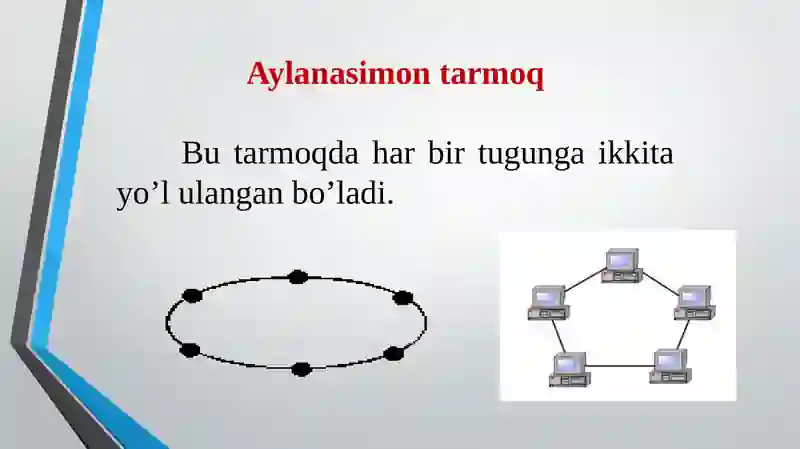 Aylanasimon tarmoq

Bu tarmoqda har bir tugunga ikkita yo’l ulangan bo’ladi.